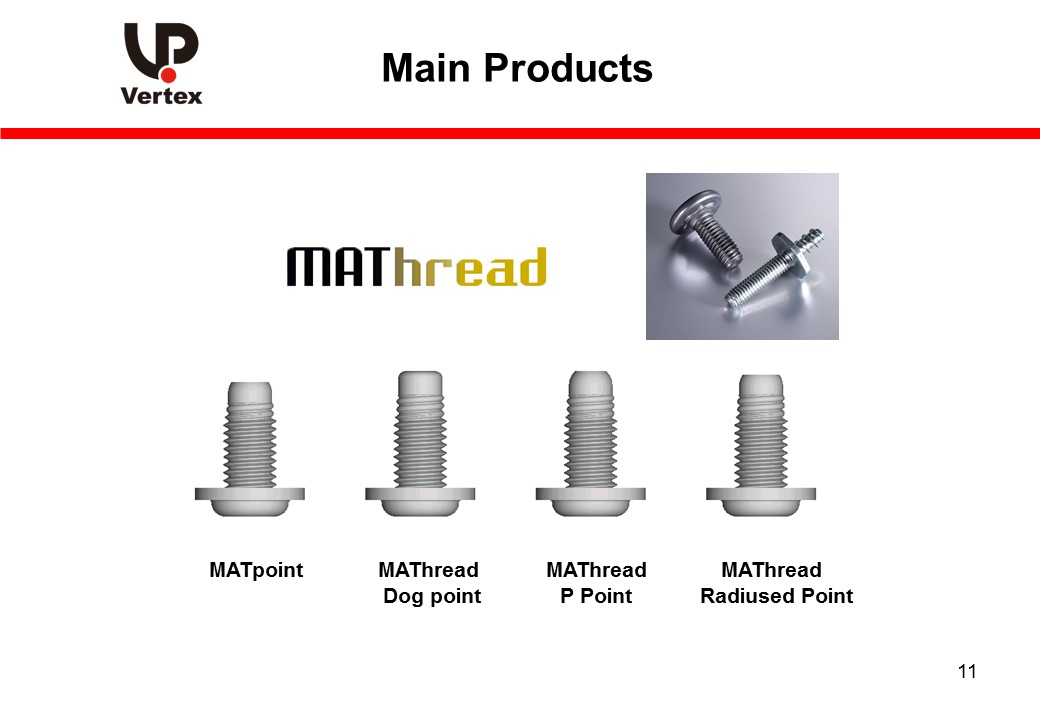 Vertex

Main Products

MAThread

MATpoint

MAThread Dog point

MAThread P Point

MAThread Radiused Point

11